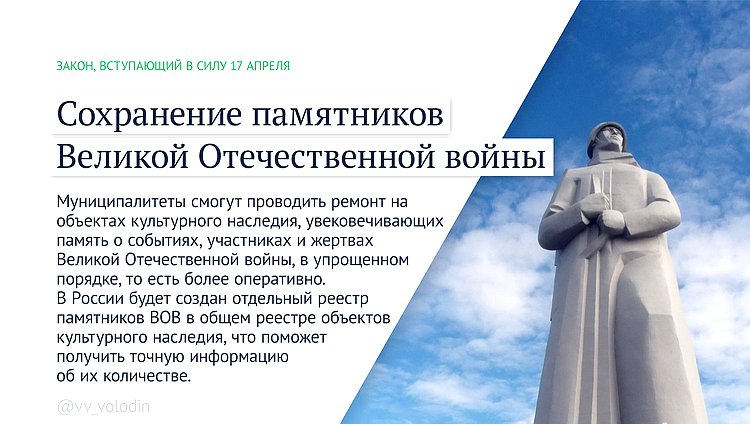 ЗАКОН, ВСТУПАЮЩИЙ В СИЛУ 17 АПРЕЛЯ

Сохранение памятников Великой Отечественной войны

Муниципалитеты смогут проводить ремонт на объектах культурного наследия, увековечивающих память о событиях, участниках и жертвах Великой Отечественной войны, в упрощенном порядке, то есть более оперативно.
В России будет создан отдельный реестр памятников ВОВ в общем реестре объектов культурного наследия, что поможет получить точную информацию об их количестве.

@vv_volodin